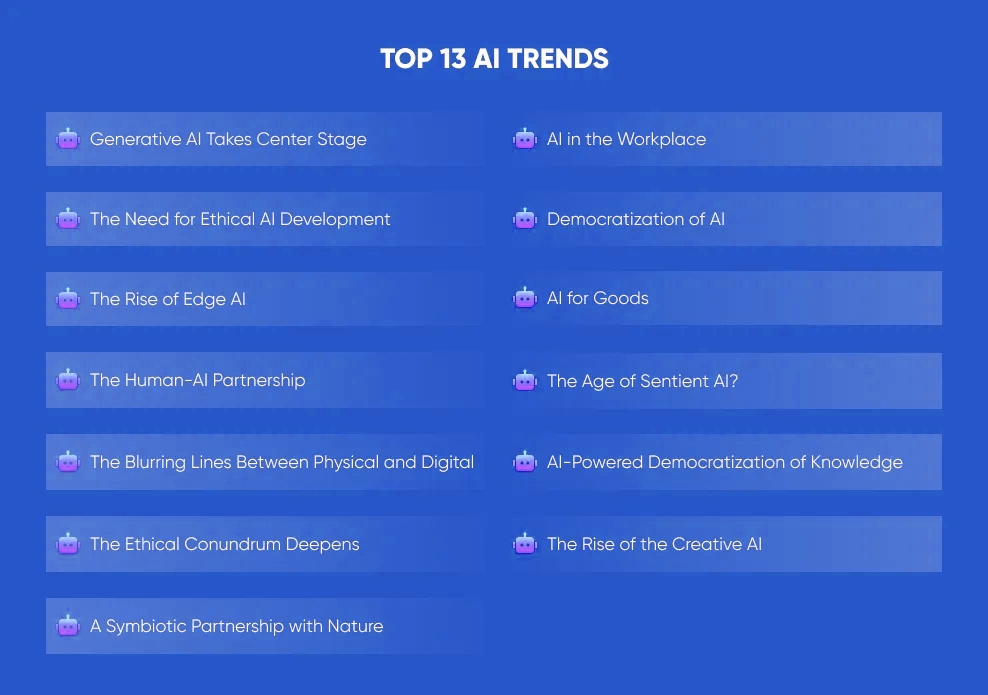 TOP 13 AI TRENDS

Generative AI Takes Center Stage

The Need for Ethical AI Development

The Rise of Edge AI

The Human-AI Partnership

The Blurring Lines Between Physical and Digital

The Ethical Conundrum Deepens

A Symbiotic Partnership with Nature

AI in the Workplace

Democratization of AI

AI for Goods

The Age of Sentient AI?

AI-Powered Democratization of Knowledge

The Rise of the Creative AI